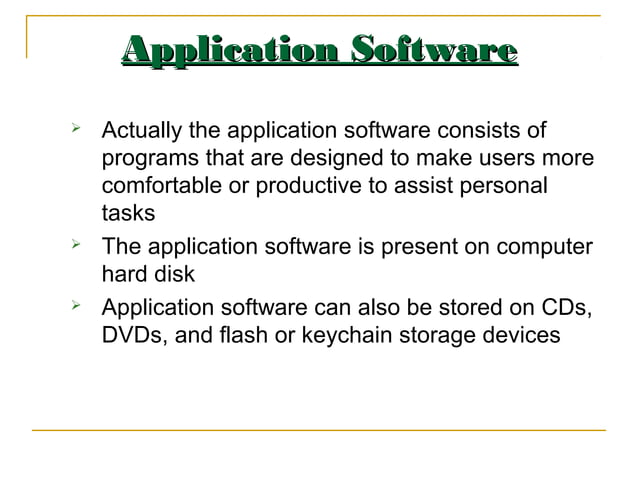 Application Software

➢ Actually the application software consists of programs that are designed to make users more comfortable or productive to assist personal tasks

➢ The application software is present on computer hard disk

➢ Application software can also be stored on CDs, DVDs, and flash or keychain storage devices